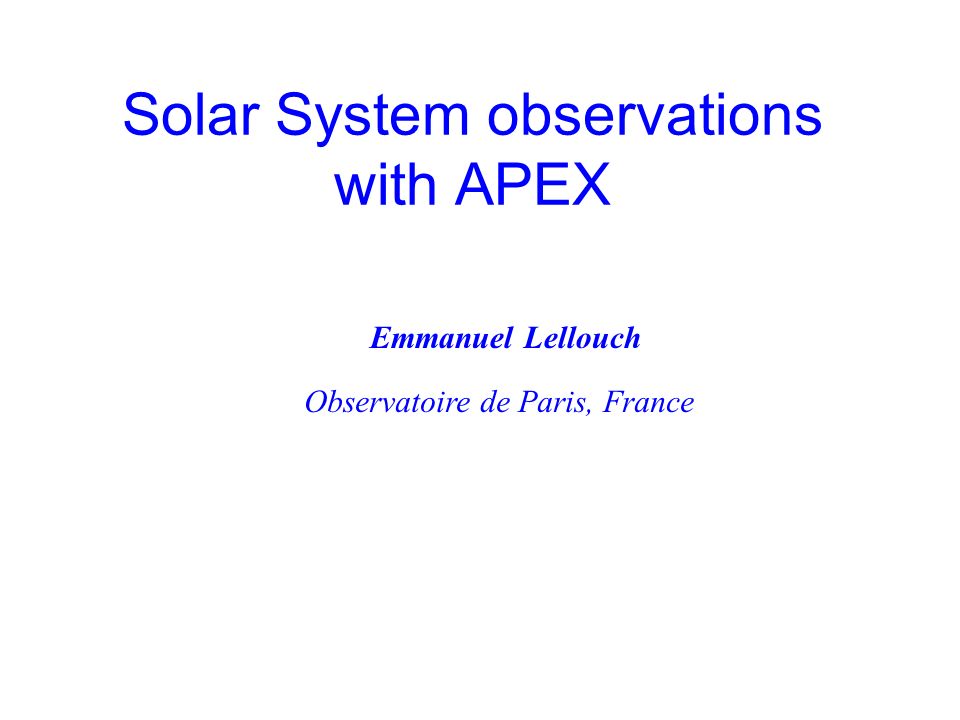 Solar System observations with APEX

Emmanuel Lellouch

Observatoire de Paris, France